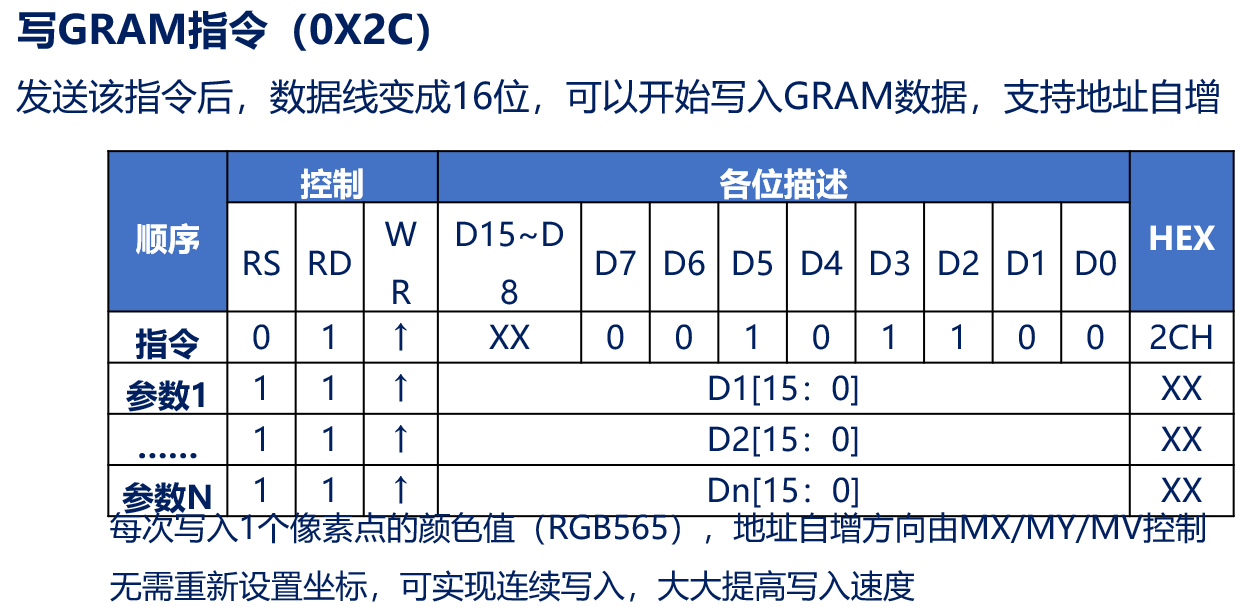 写GRAM指令（0X2C）

发送该指令后，数据线变成16位，可以开始写入GRAM数据，支持地址自增

| 顺序 | 控制 | | | 各位描述 | | | | | | | | | HEX |
|---|---|---|---|---|---|---|---|---|---|---|---|---|---|
| | RS | RD | WR | D15~D8 | D7 | D6 | D5 | D4 | D3 | D2 | D1 | D0 | |
| 指令 | 0 | 1 | ↑ | XX | 0 | 0 | 1 | 0 | 1 | 1 | 0 | 0 | 2CH |
| 参数1 | 1 | 1 | ↑ | D1[15：0] | | | | | | | | | XX |
| …… | 1 | 1 | ↑ | D2[15：0] | | | | | | | | | XX |
| 参数N | 1 | 1 | ↑ | Dn[15：0] | | | | | | | | | XX |

每次写入1个像素点的颜色值（RGB565），地址自增方向由MX/MY/MV控制

无需重新设置坐标，可实现连续写入，大大提高写入速度